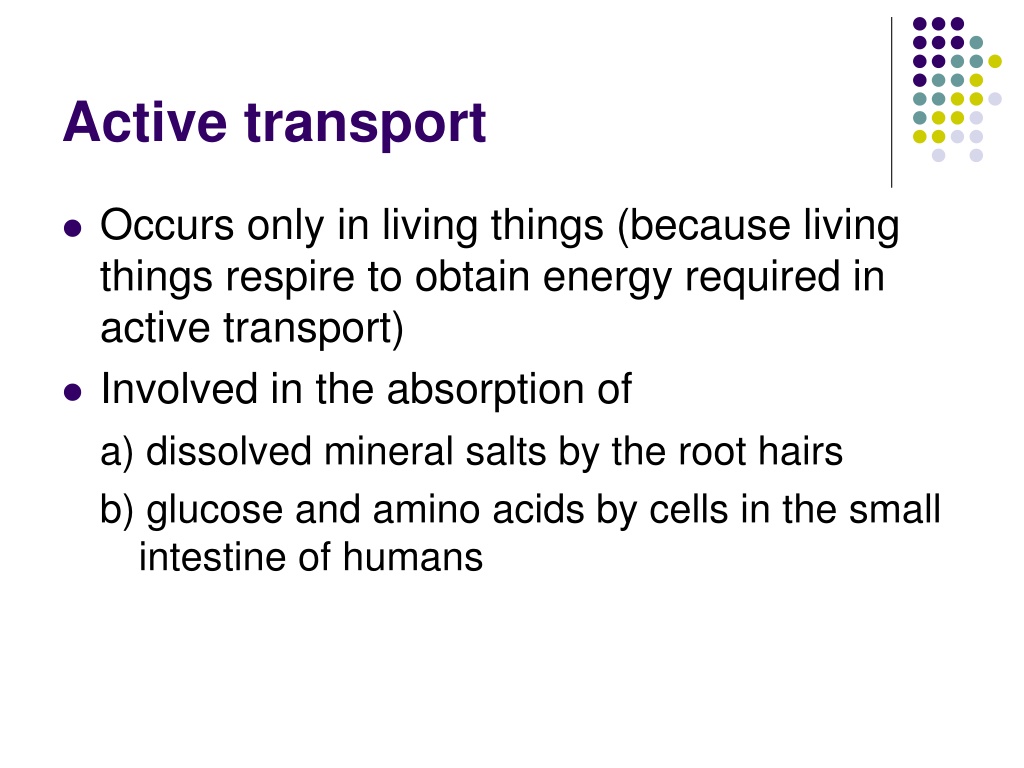 Active transport

- Occurs only in living things (because living things respire to obtain energy required in active transport)
- Involved in the absorption of

a) dissolved mineral salts by the root hairs

b) glucose and amino acids by cells in the small intestine of humans